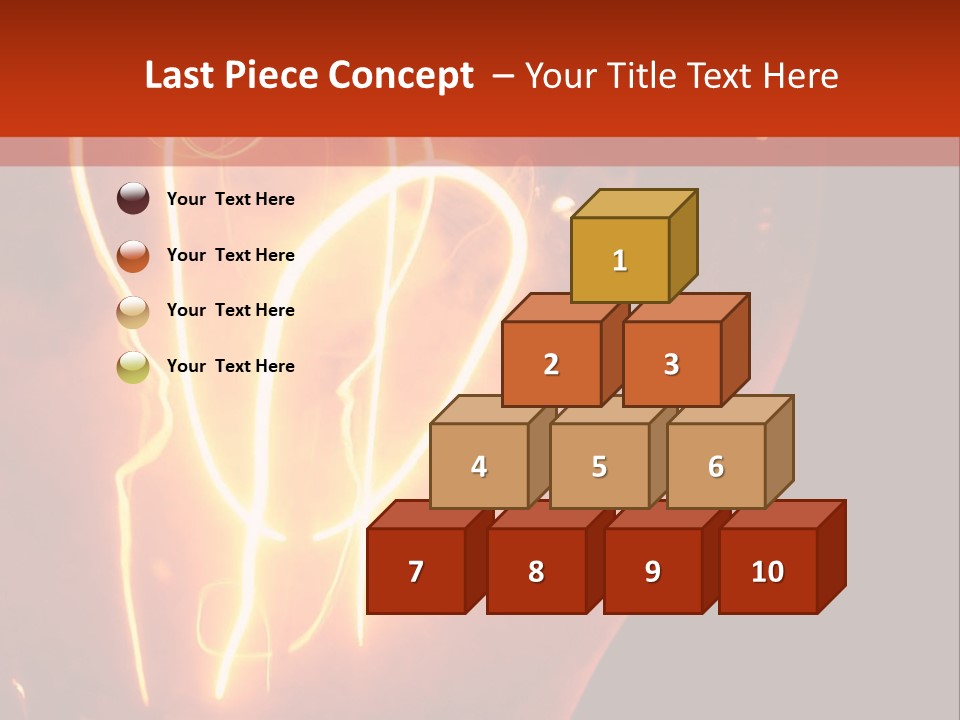 Last Piece Concept – Your Title Text Here

Your Text Here

Your Text Here

Your Text Here

Your Text Here

1

2

3

4

5

6

7

8

9

10